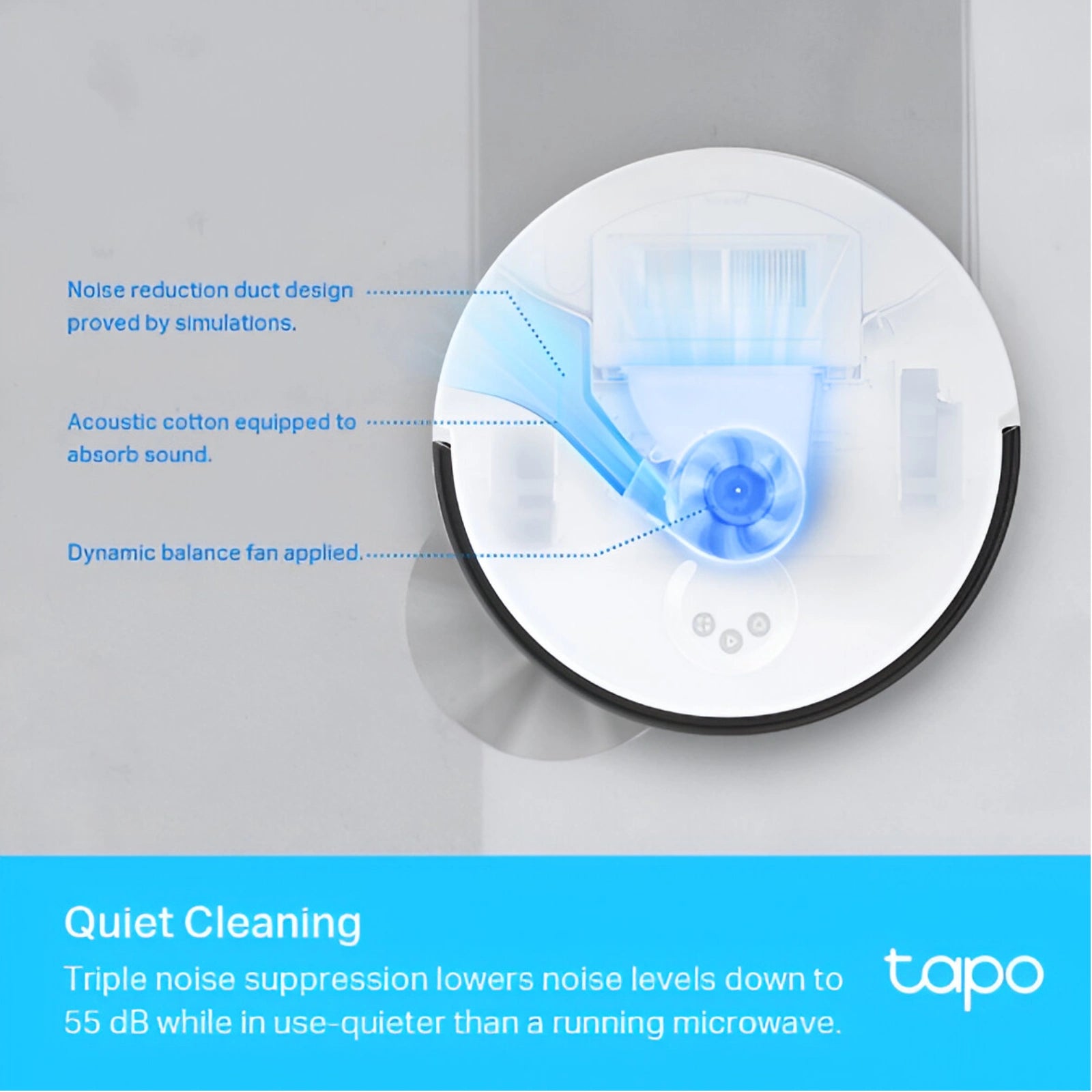 Noise reduction duct design proved by simulations.

Acoustic cotton equipped to absorb sound.

Dynamic balance fan applied.

Quiet Cleaning

Triple noise suppression lowers noise levels down to 55 dB while in use-quieter than a running microwave.

tapo